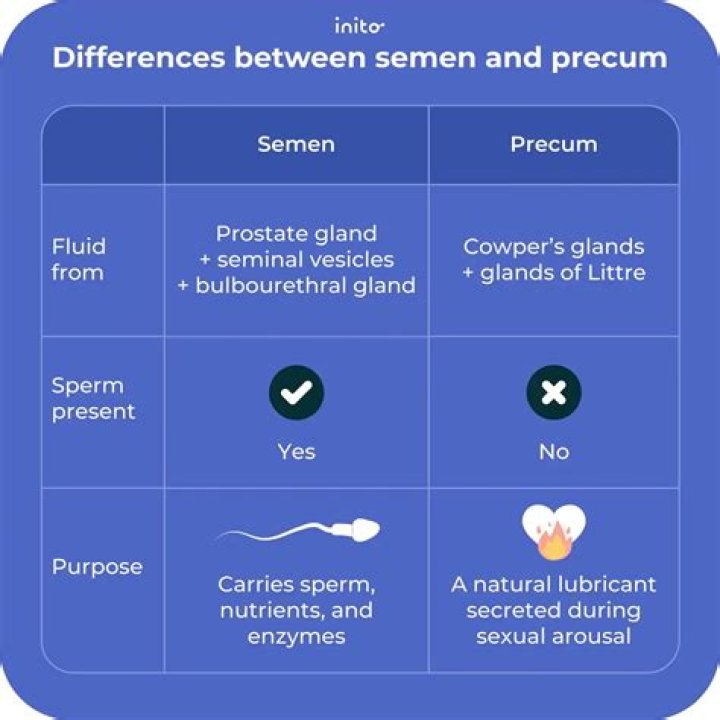 inito

Differences between semen and precum

| | Semen | Precum |
|---|---|---|
| Fluid from | Prostate gland + seminal vesicles + bulbourethral gland | Cowper's glands + glands of Littre |
| Sperm present | Yes | No |
| Purpose | Carries sperm, nutrients, and enzymes | A natural lubricant secreted during sexual arousal |